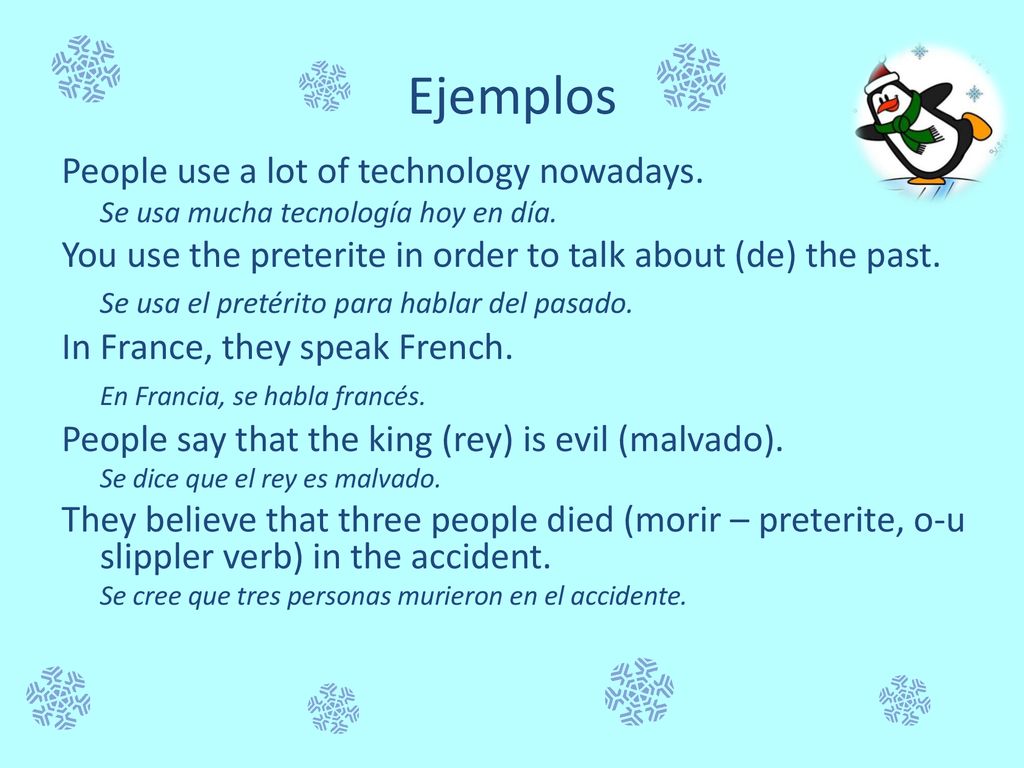 Ejemplos

People use a lot of technology nowadays.

Se usa mucha tecnología hoy en día.

You use the preterite in order to talk about (de) the past.

Se usa el pretérito para hablar del pasado.

In France, they speak French.

En Francia, se habla francés.

People say that the king (rey) is evil (malvado).

Se dice que el rey es malvado.

They believe that three people died (morir – preterite, o-u slippler verb) in the accident.

Se cree que tres personas murieron en el accidente.